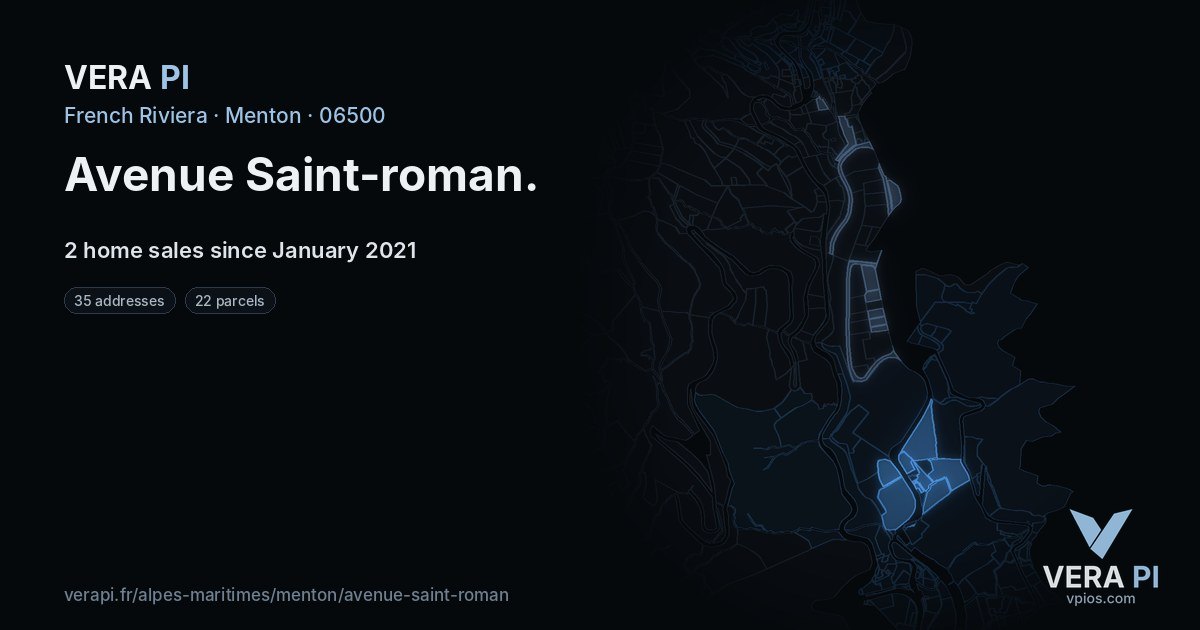 VERA PI

French Riviera · Menton · 06500

Avenue Saint-roman.

2 home sales since January 2021

35 addresses

22 parcels

verapi.fr/alpes-maritimes/menton/avenue-saint-roman

VERA PI
vpios.com